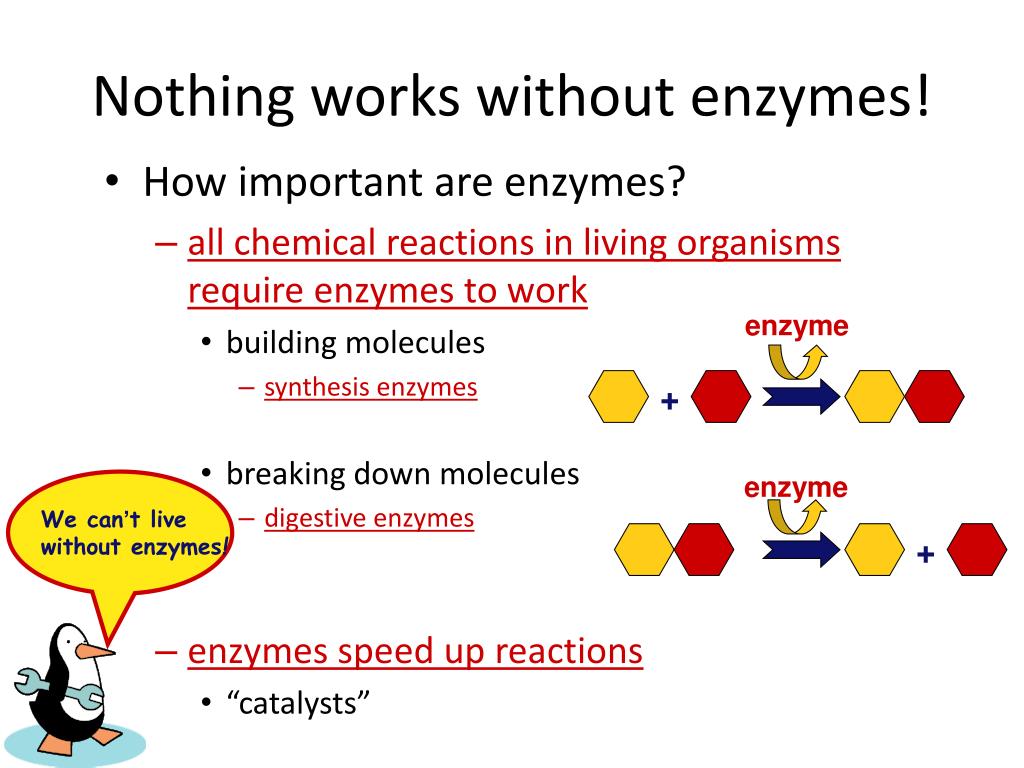 Nothing works without enzymes!

• How important are enzymes?
– all chemical reactions in living organisms require enzymes to work
• building molecules
– synthesis enzymes

enzyme
+

• breaking down molecules
– digestive enzymes

enzyme
+

We can't live without enzymes!

– enzymes speed up reactions
• "catalysts"